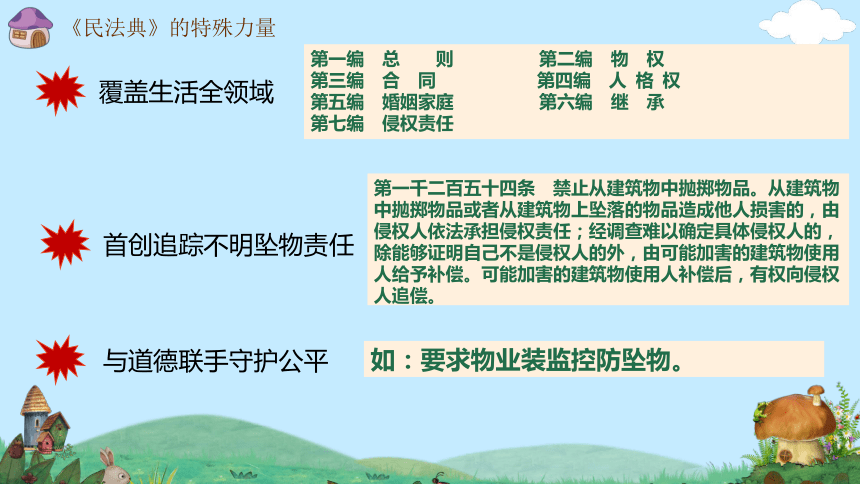 《民法典》的特殊力量

覆盖生活全领域

第一编 总 则　第二编 物 权
第三编 合 同　第四编 人 格 权
第五编 婚姻家庭　第六编 继 承
第七编 侵权责任

首创追踪不明坠物责任

第一千二百五十四条 禁止从建筑物中抛掷物品。从建筑物中抛掷物品或者从建筑物上坠落的物品造成他人损害的，由侵权人依法承担侵权责任；经调查难以确定具体侵权人的，除能够证明自己不是侵权人的外，由可能加害的建筑物使用人给予补偿。可能加害的建筑物使用人补偿后，有权向侵权人追偿。

与道德联手守护公平

如：要求物业装监控防坠物。